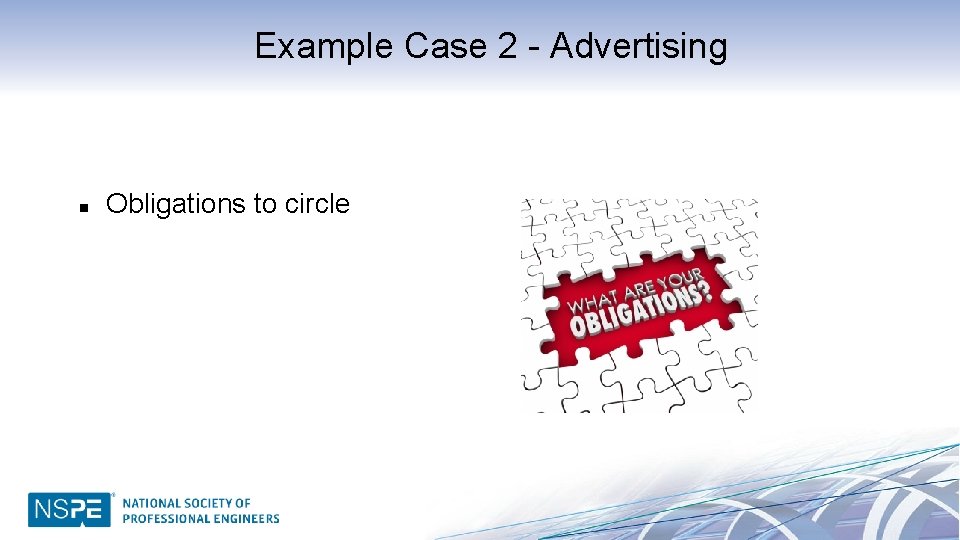 Example Case 2 - Advertising

■ Obligations to circle

WHAT ARE YOUR OBLIGATIONS?

NSPE® NATIONAL SOCIETY OF PROFESSIONAL ENGINEERS